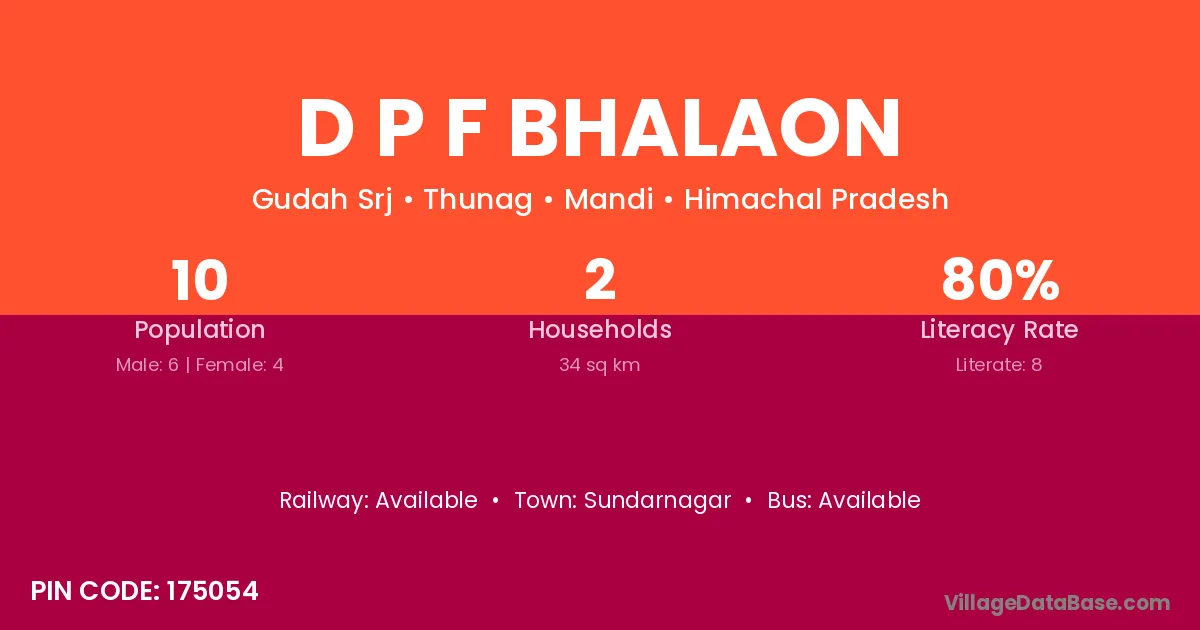 D P F BHALAON

Gudah Srj • Thunag • Mandi • Himachal Pradesh

10
Population
Male: 6 | Female: 4

2
Households
34 sq km

80%
Literacy Rate
Literate: 8

Railway: Available • Town: Sundarnagar • Bus: Available

PIN CODE: 175054

VillageDataBase.com